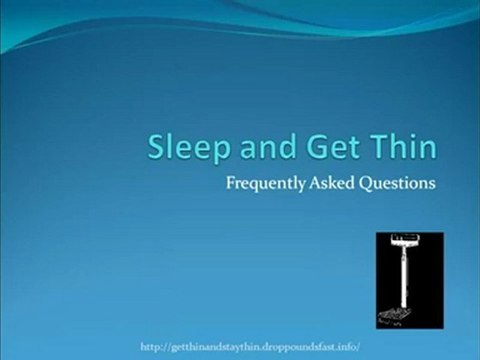 Sleep and Get Thin

Frequently Asked Questions

http://getthinandstaythin.droppoundsfast.info/